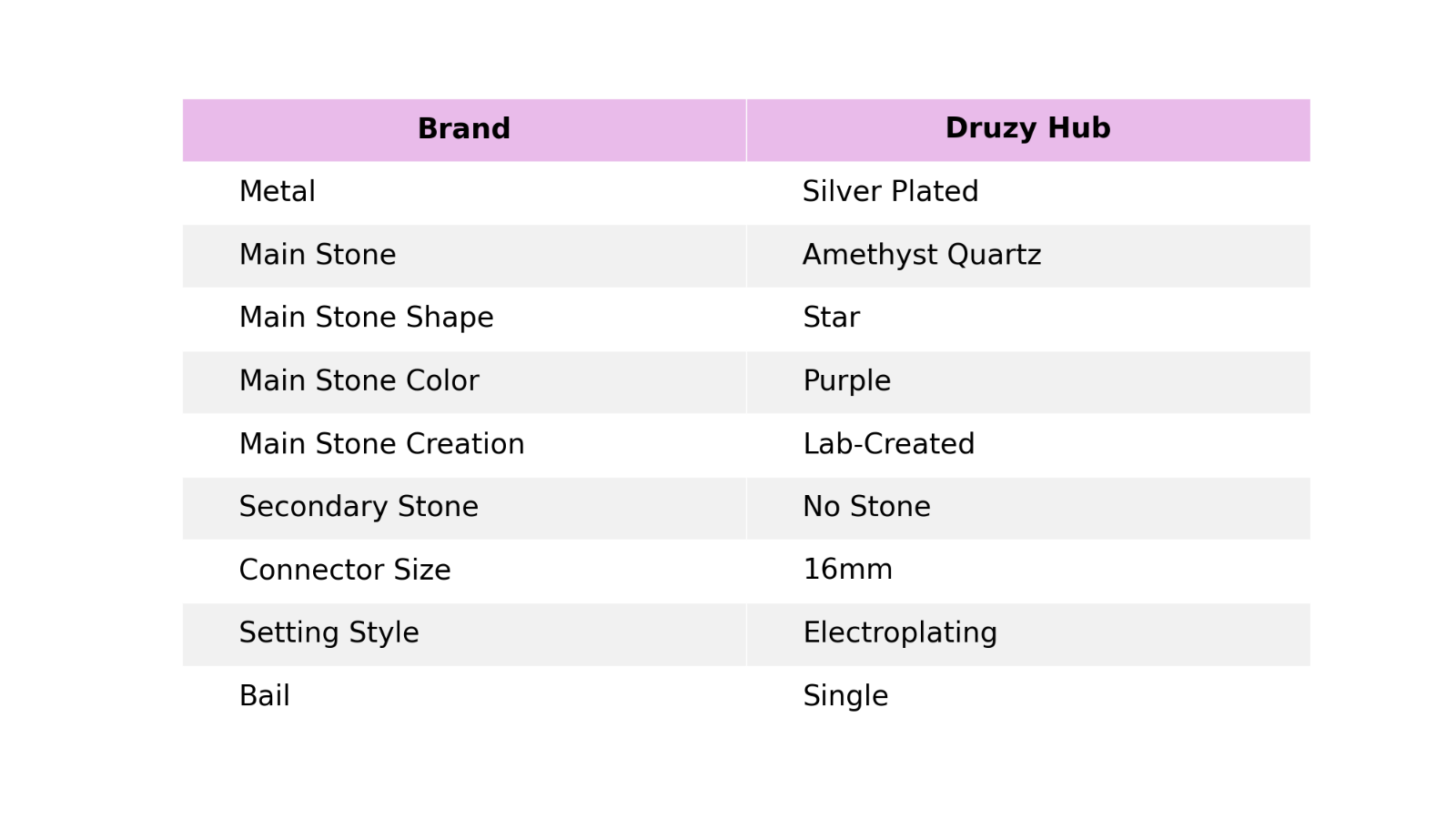 | Brand | Druzy Hub |
|---|---|
| Metal | Silver Plated |
| Main Stone | Amethyst Quartz |
| Main Stone Shape | Star |
| Main Stone Color | Purple |
| Main Stone Creation | Lab-Created |
| Secondary Stone | No Stone |
| Connector Size | 16mm |
| Setting Style | Electroplating |
| Bail | Single |